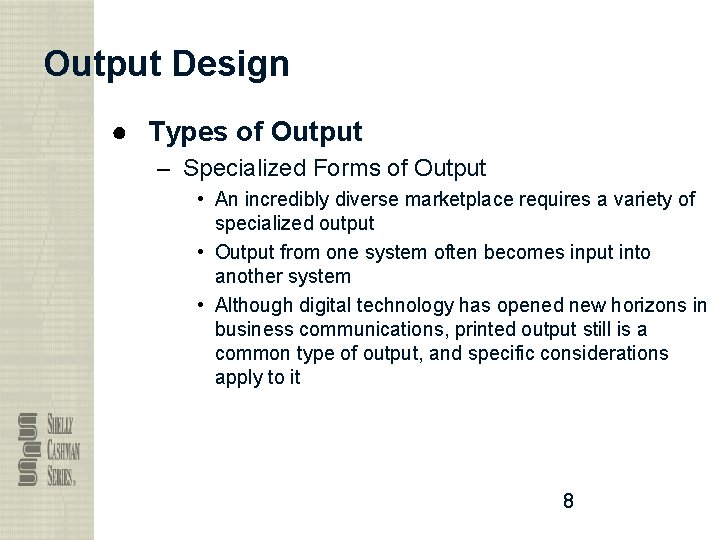 Output Design

● Types of Output

– Specialized Forms of Output

• An incredibly diverse marketplace requires a variety of specialized output

• Output from one system often becomes input into another system

• Although digital technology has opened new horizons in business communications, printed output still is a common type of output, and specific considerations apply to it

SHELLY CASHMAN SERIES.

8